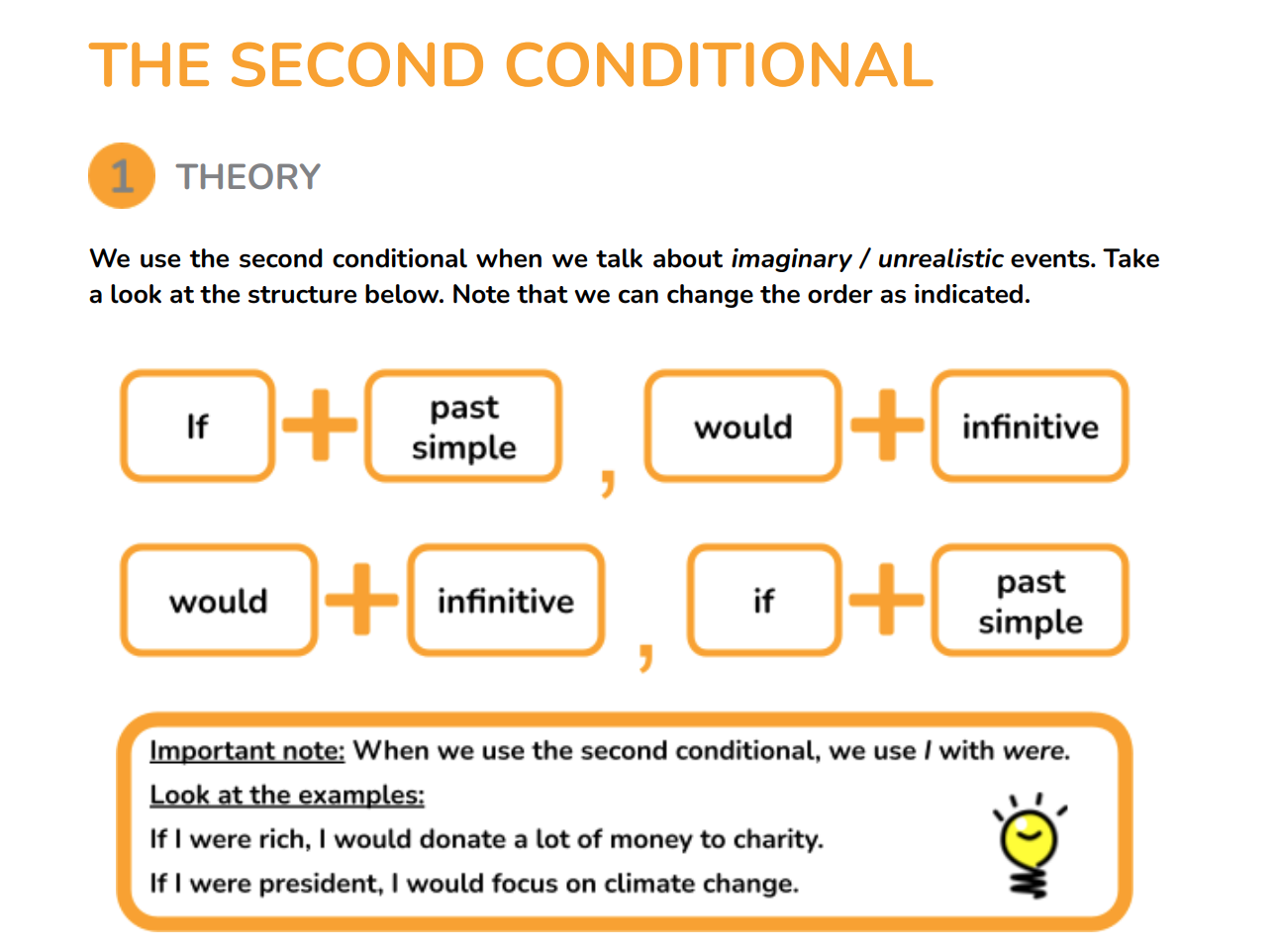 THE SECOND CONDITIONAL

1 THEORY

We use the second conditional when we talk about imaginary / unrealistic events. Take a look at the structure below. Note that we can change the order as indicated.

If + past simple , would + infinitive

would + infinitive , if + past simple

Important note: When we use the second conditional, we use I with were.

Look at the examples:

If I were rich, I would donate a lot of money to charity.

If I were president, I would focus on climate change.